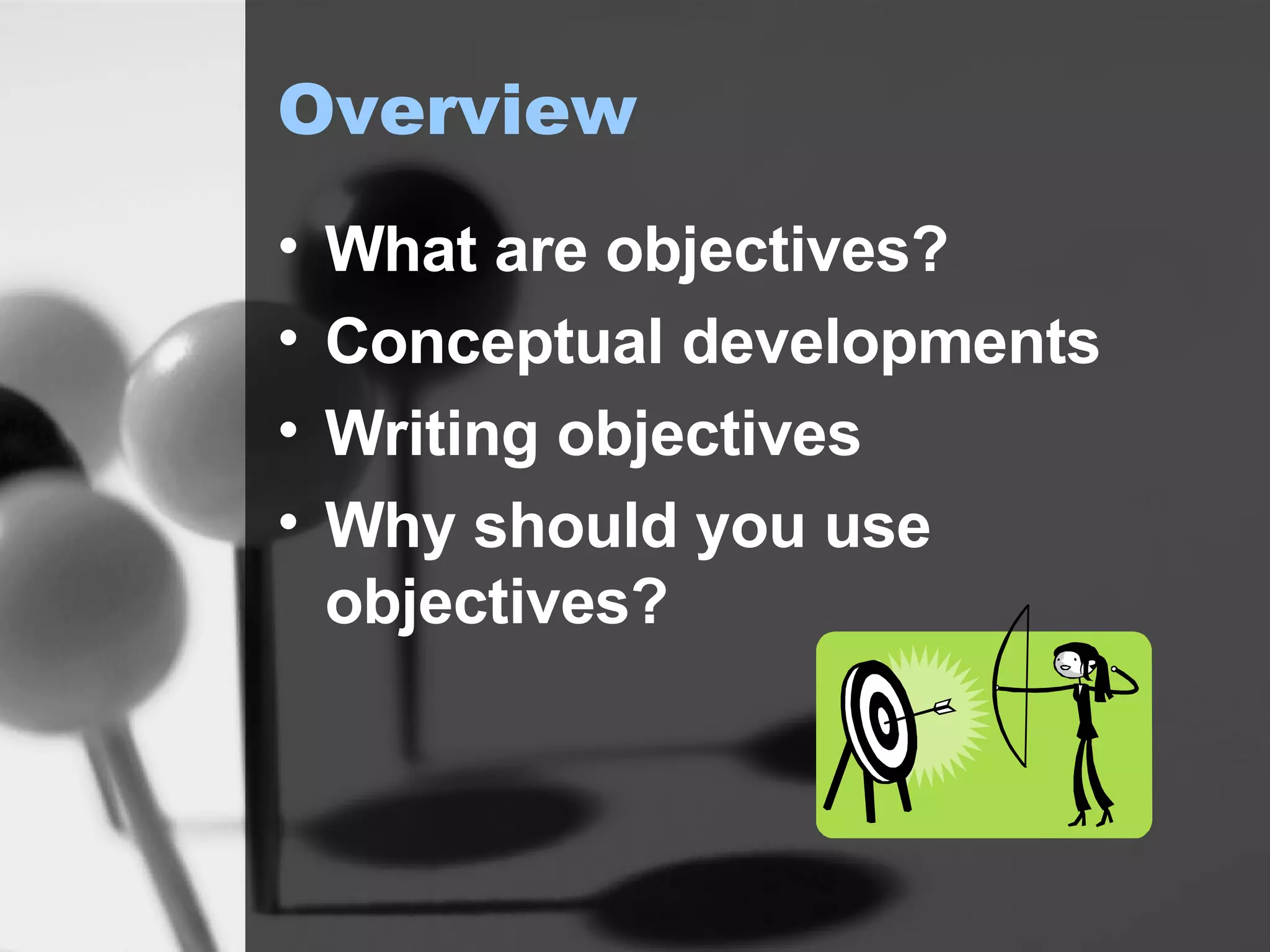 Overview

• What are objectives?
• Conceptual developments
• Writing objectives
• Why should you use objectives?